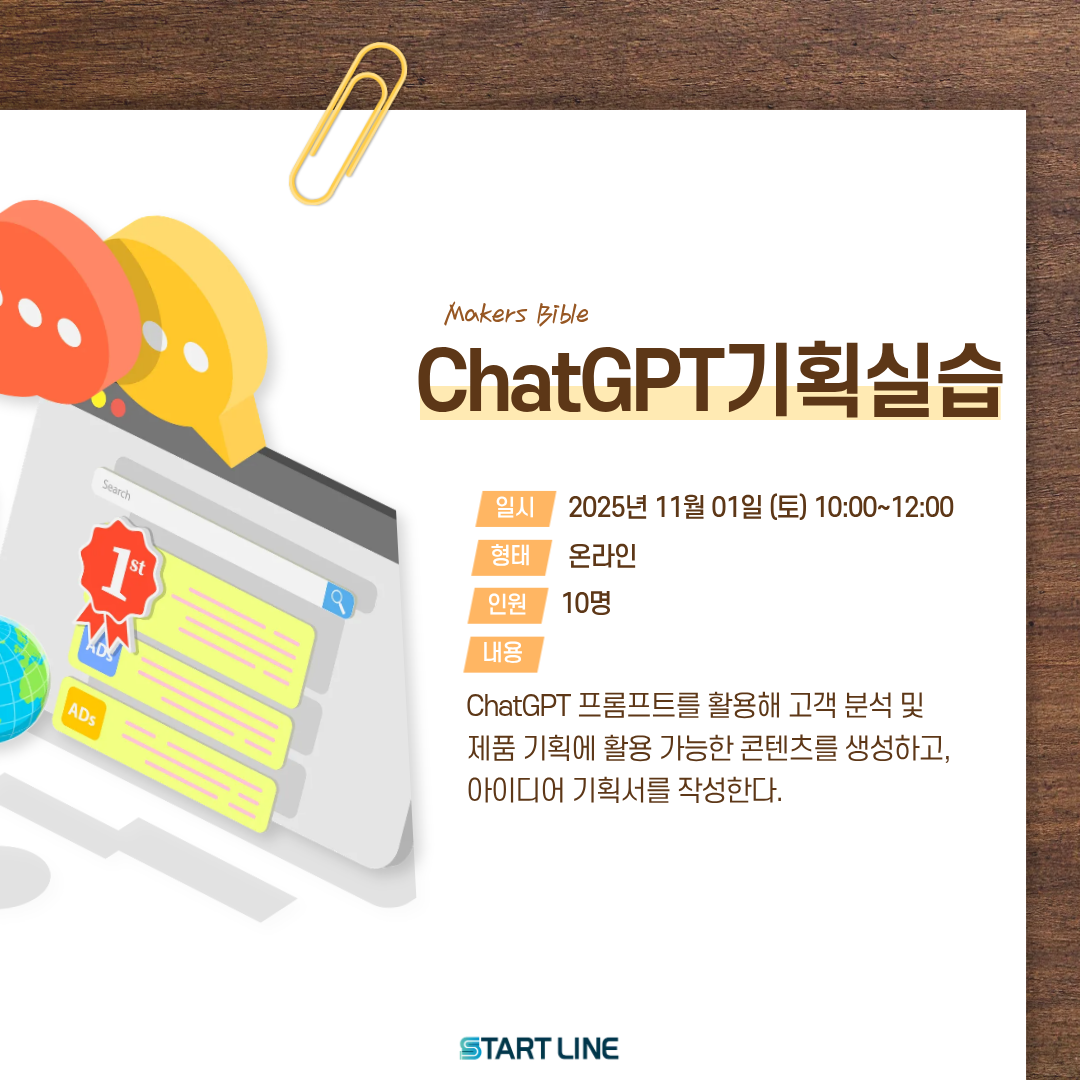 Search

1st

ADs

ADs

Makers Bible

ChatGPT기획실습

일시 2025년 11월 01일 (토) 10:00~12:00

형태 온라인

인원 10명

내용

ChatGPT 프롬프트를 활용해 고객 분석 및 제품 기획에 활용 가능한 콘텐츠를 생성하고, 아이디어 기획서를 작성한다.

START LINE